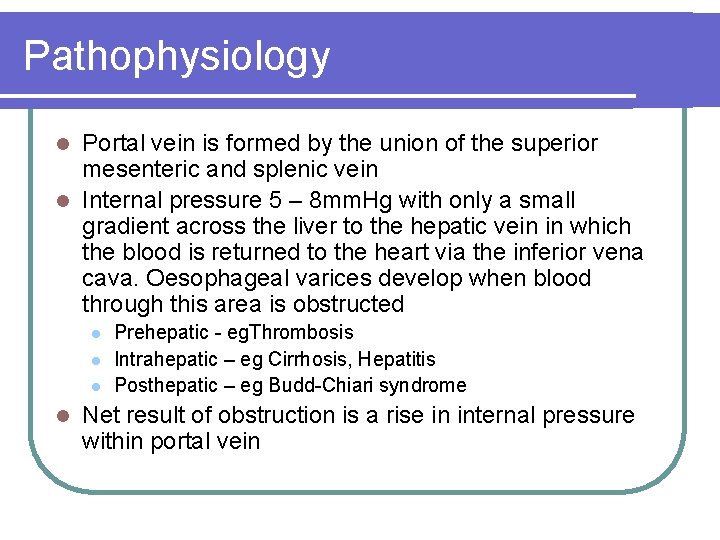 Pathophysiology

- Portal vein is formed by the union of the superior mesenteric and splenic vein
- Internal pressure 5 – 8mmHg with only a small gradient across the liver to the hepatic vein in which the blood is returned to the heart via the inferior vena cava. Oesophageal varices develop when blood through this area is obstructed
  - Prehepatic - egThrombosis
  - Intrahepatic – eg Cirrhosis, Hepatitis
  - Posthepatic – eg Budd-Chiari syndrome
- Net result of obstruction is a rise in internal pressure within portal vein